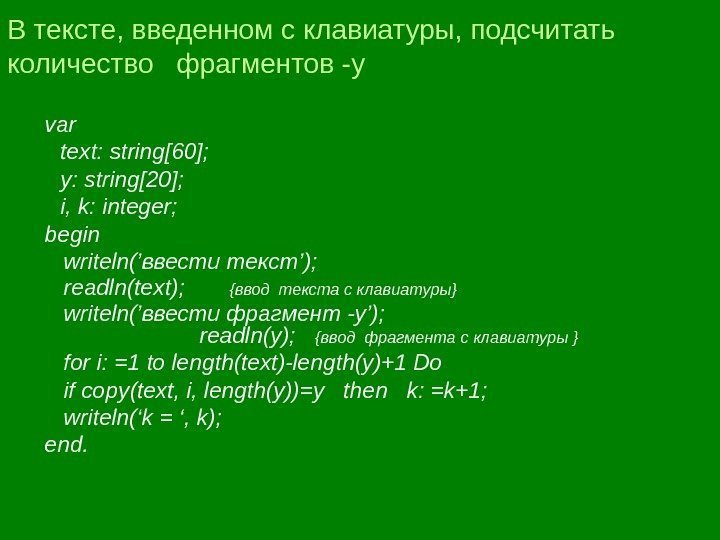 В тексте, введенном с клавиатуры, подсчитать количество фрагментов -у

var
text: string[60];
y: string[20];
i, k: integer;
begin
writeln(‘ввести текст’);
readln(text); {ввод текста с клавиатуры}
writeln(’ввести фрагмент -у’);
readln(y); {ввод фрагмента с клавиатуры }
for i: =1 to length(text)-length(y)+1 Do
if copy(text, i, length(y))=y then k: =k+1;
writeln(‘k = ‘, k);
end.